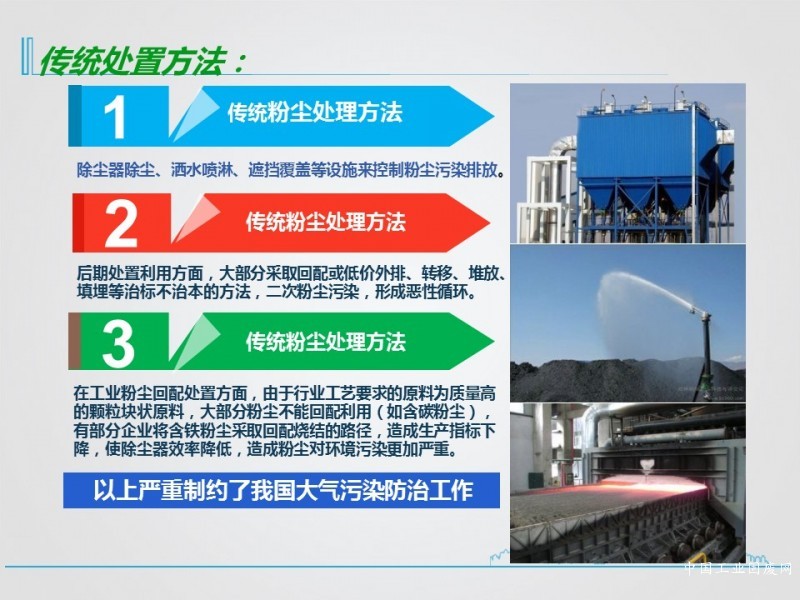 传统处置方法：

1 传统粉尘处理方法

除尘器除尘、洒水喷淋、遮挡覆盖等设施来控制粉尘污染排放。

2 传统粉尘处理方法

后期处置利用方面，大部分采取回配或低价外排、转移、堆放、填埋等治标不治本的方法，二次粉尘污染，形成恶性循环。

3 传统粉尘处理方法

在工业粉尘回配处置方面，由于行业工艺要求的原料为质量高的颗粒块状原料，大部分粉尘不能回配利用（如含碳粉尘），有部分企业将含铁粉尘采取回配烧结的路径，造成生产指标下降，使除尘器效率降低，造成粉尘对环境污染更加严重。

以上严重制约了我国大气污染防治工作

中国工业固废网